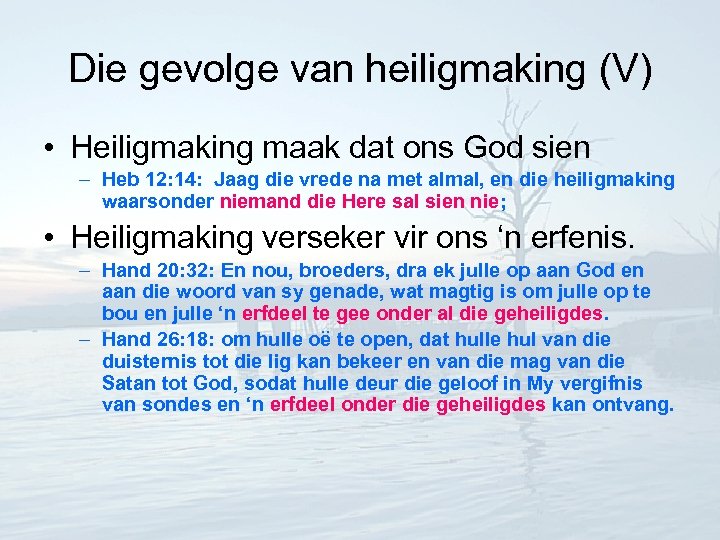 Die gevolge van heiligmaking (V)

• Heiligmaking maak dat ons God sien

– Heb 12:14: Jaag die vrede na met almal, en die heiligmaking waarsonder niemand die Here sal sien nie;

• Heiligmaking verseker vir ons ‘n erfenis.

– Hand 20:32: En nou, broeders, dra ek julle op aan God en aan die woord van sy genade, wat magtig is om julle op te bou en julle ‘n erfdeel te gee onder al die geheiligdes.

– Hand 26:18: om hulle oë te open, dat hulle hul van die duisternis tot die lig kan bekeer en van die mag van die Satan tot God, sodat hulle deur die geloof in My vergifnis van sondes en ‘n erfdeel onder die geheiligdes kan ontvang.